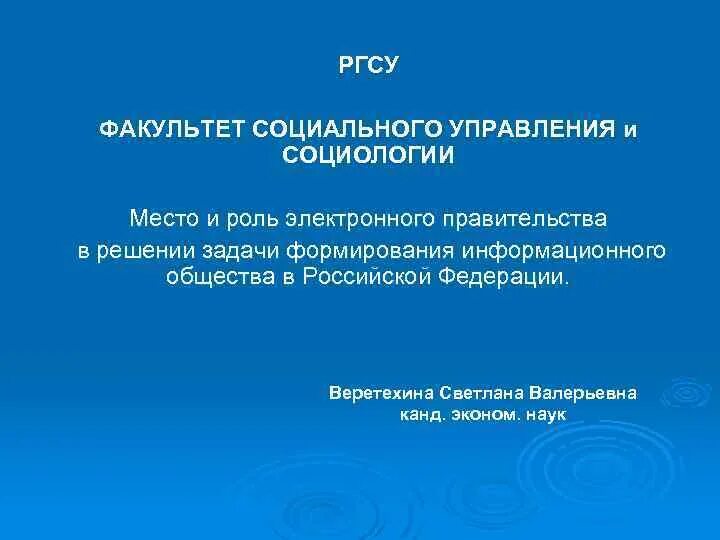 РГСУ

ФАКУЛЬТЕТ СОЦИАЛЬНОГО УПРАВЛЕНИЯ и СОЦИОЛОГИИ

Место и роль электронного правительства в решении задачи формирования информационного общества в Российской Федерации.

Веретехина Светлана Валерьевна
канд. эконом. наук